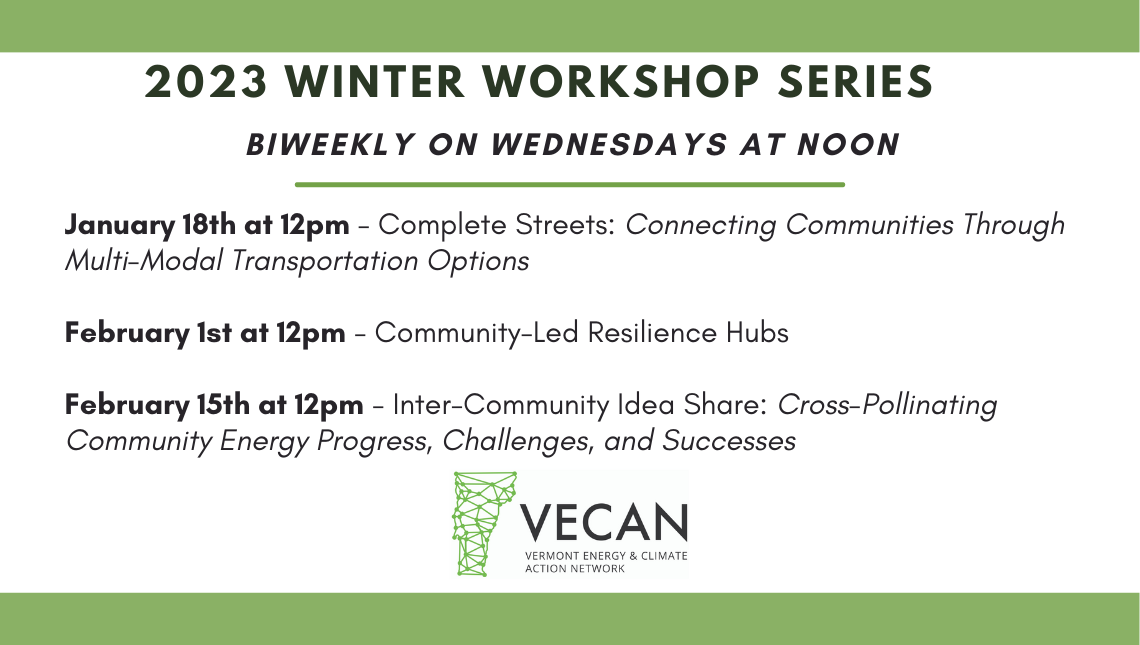 2023 WINTER WORKSHOP SERIES

BIWEEKLY ON WEDNESDAYS AT NOON

January 18th at 12pm - Complete Streets: Connecting Communities Through Multi-Modal Transportation Options

February 1st at 12pm - Community-Led Resilience Hubs

February 15th at 12pm - Inter-Community Idea Share: Cross-Pollinating Community Energy Progress, Challenges, and Successes

VECAN

VERMONT ENERGY & CLIMATE ACTION NETWORK